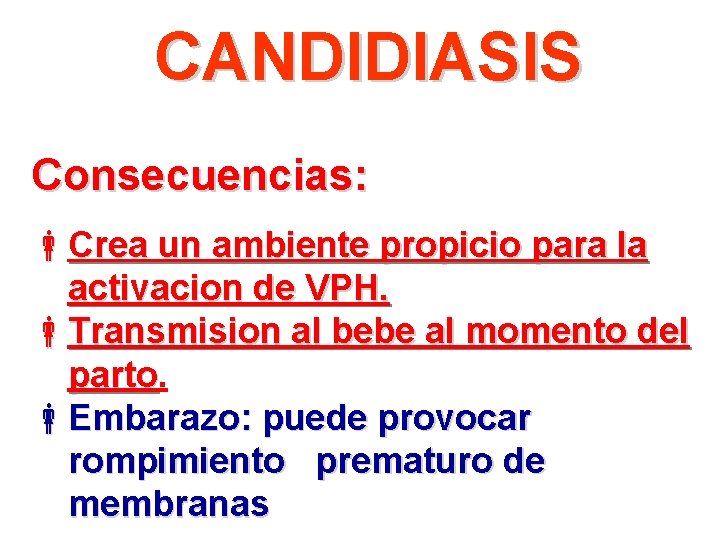 CANDIDIASIS

Consecuencias:

Crea un ambiente propicio para la activacion de VPH.
Transmision al bebe al momento del parto.
Embarazo: puede provocar rompimiento prematuro de membranas